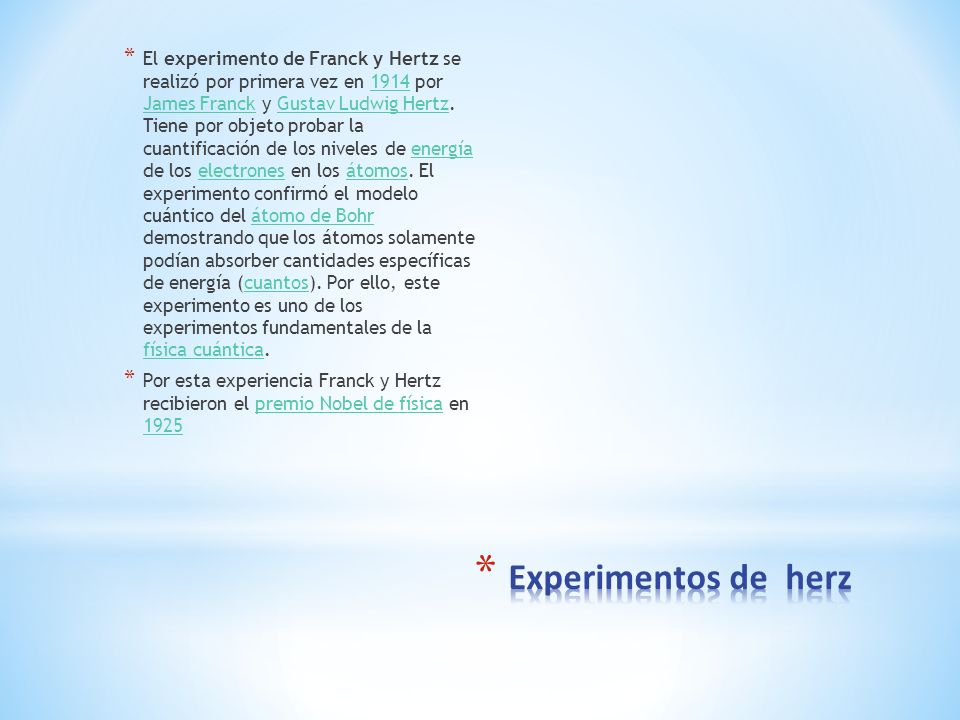 * El experimento de Franck y Hertz se realizó por primera vez en 1914 por James Franck y Gustav Ludwig Hertz. Tiene por objeto probar la cuantificación de los niveles de energía de los electrones en los átomos. El experimento confirmó el modelo cuántico del átomo de Bohr demostrando que los átomos solamente podían absorber cantidades específicas de energía (cuantos). Por ello, este experimento es uno de los experimentos fundamentales de la física cuántica.

* Por esta experiencia Franck y Hertz recibieron el premio Nobel de física en 1925

* Experimentos de herz